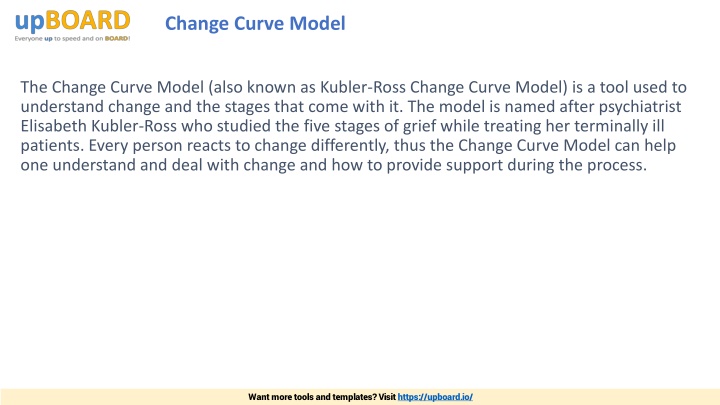 upBOARD
Everyone up to speed and on BOARD!

Change Curve Model

The Change Curve Model (also known as Kubler-Ross Change Curve Model) is a tool used to understand change and the stages that come with it. The model is named after psychiatrist Elisabeth Kubler-Ross who studied the five stages of grief while treating her terminally ill patients. Every person reacts to change differently, thus the Change Curve Model can help one understand and deal with change and how to provide support during the process.

Want more tools and templates? Visit https://upboard.io/